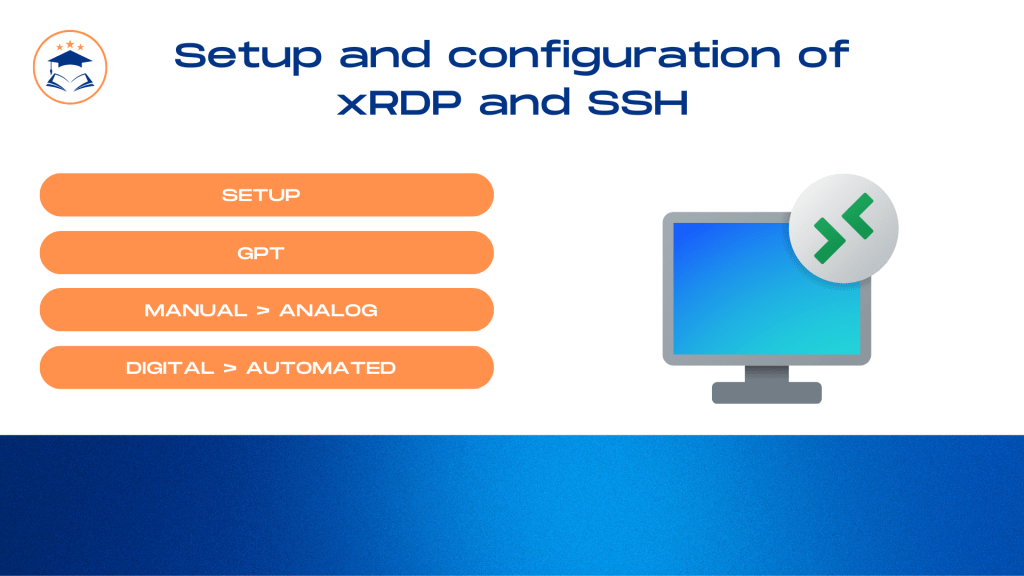 Setup and configuration of xRDP and SSH

SETUP

GPT

MANUAL > ANALOG

DIGITAL > AUTOMATED